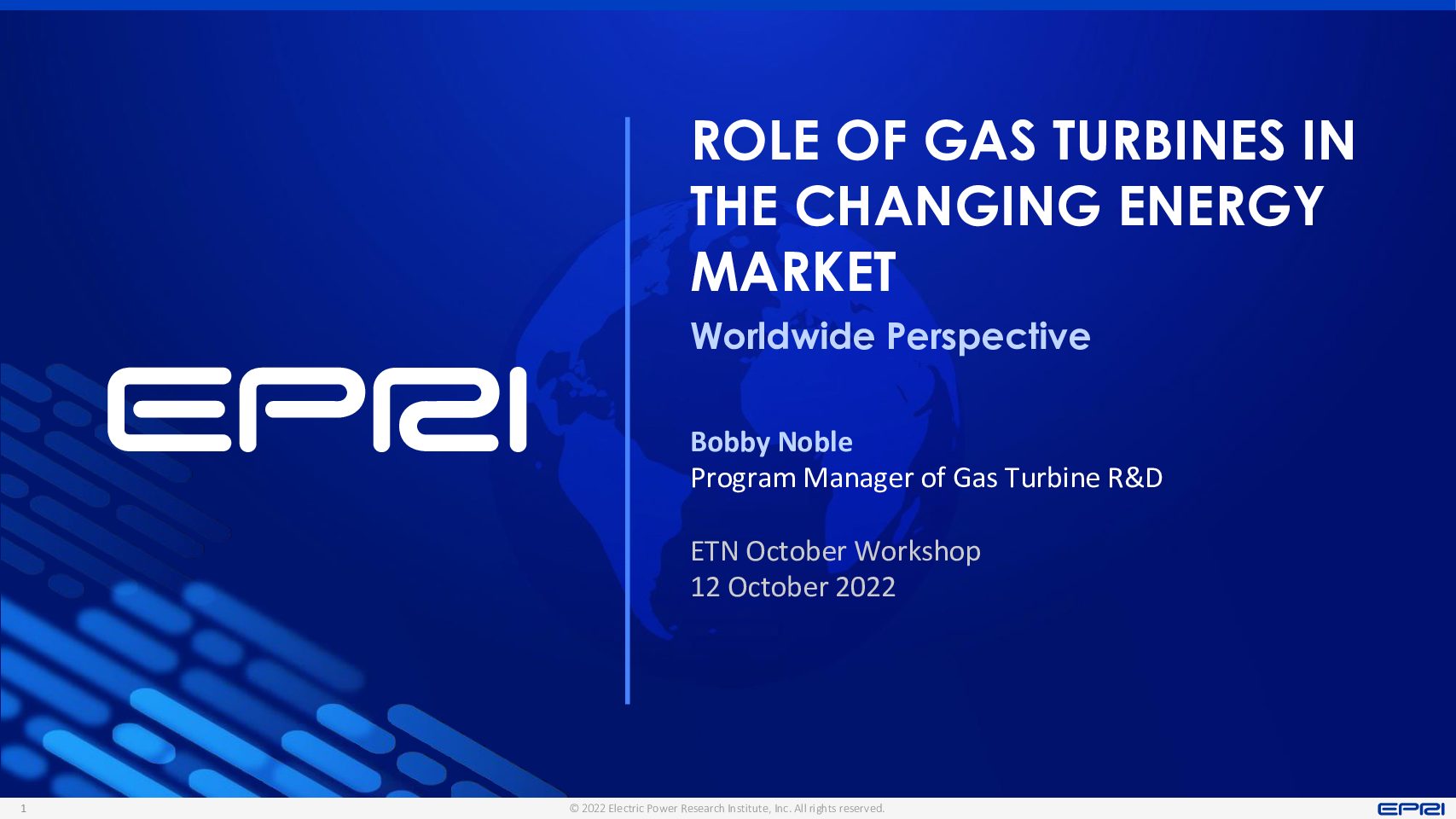 EPRI

ROLE OF GAS TURBINES IN THE CHANGING ENERGY MARKET

Worldwide Perspective

Bobby Noble
Program Manager of Gas Turbine R&D

ETN October Workshop
12 October 2022

1

© 2022 Electric Power Research Institute, Inc. All rights reserved.

EPRI